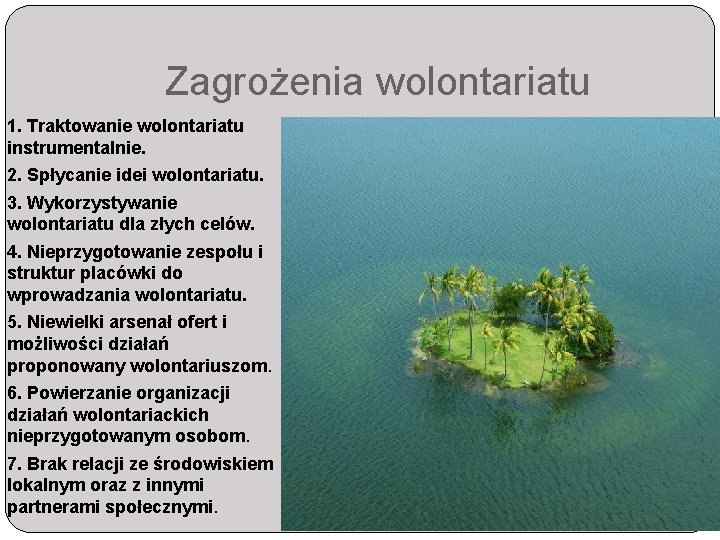 Zagrożenia wolontariatu

1. Traktowanie wolontariatu instrumentalnie.

2. Spłycanie idei wolontariatu.

3. Wykorzystywanie wolontariatu dla złych celów.

4. Nieprzygotowanie zespołu i struktur placówki do wprowadzania wolontariatu.

5. Niewielki arsenał ofert i możliwości działań proponowany wolontariuszom.

6. Powierzanie organizacji działań wolontariackich nieprzygotowanym osobom.

7. Brak relacji ze środowiskiem lokalnym oraz z innymi partnerami społecznymi.